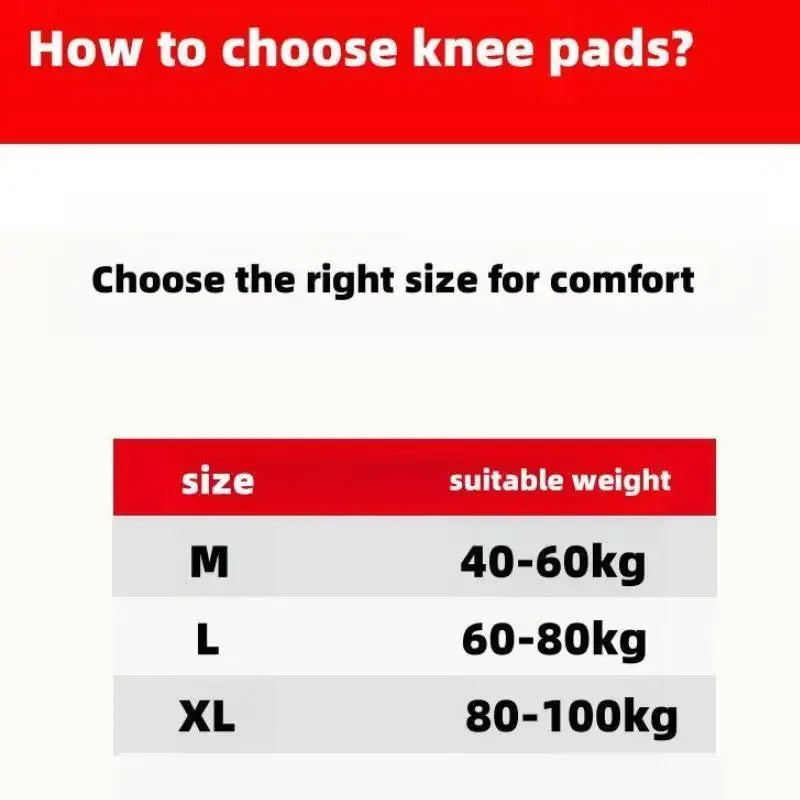 How to choose knee pads?

Choose the right size for comfort

| size | suitable weight |
|---|---|
| M | 40-60kg |
| L | 60-80kg |
| XL | 80-100kg |